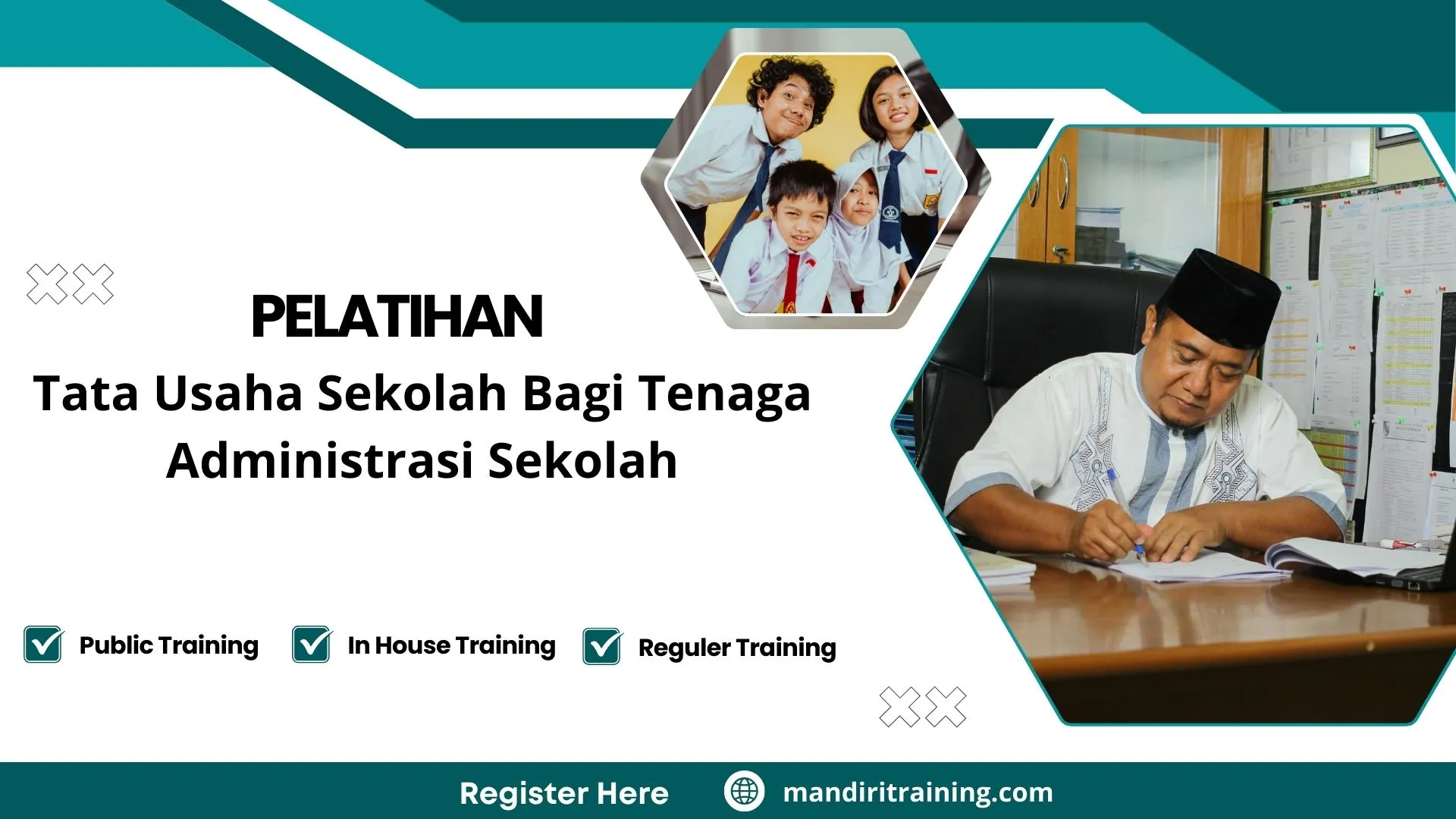 PELATIHAN

Tata Usaha Sekolah Bagi Tenaga Administrasi Sekolah

Public Training
In House Training
Reguler Training

Register Here
mandiritraining.com